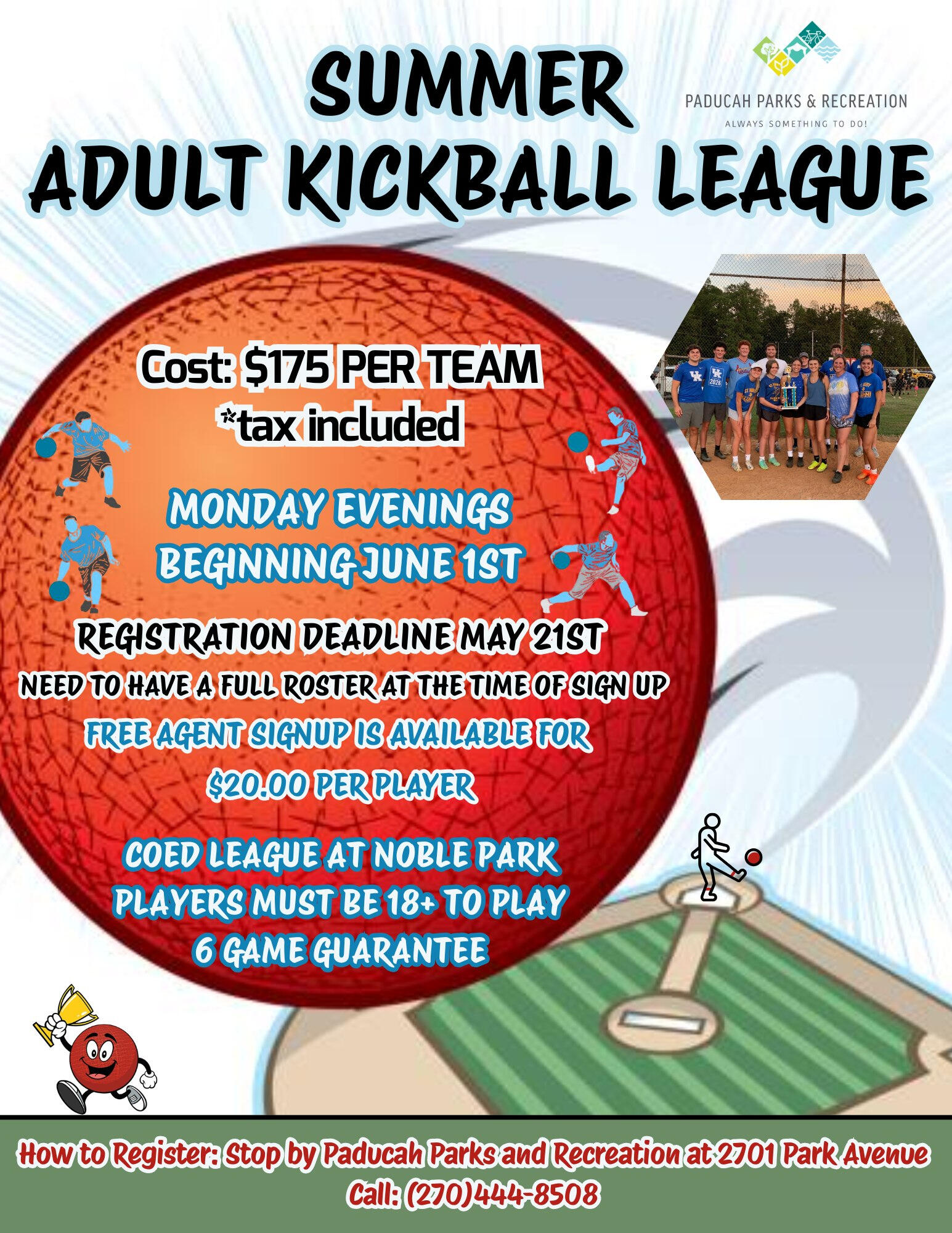 SUMMER
ADULT KICKBALL LEAGUE

PADUCAH PARKS & RECREATION
ALWAYS SOMETHING TO DO!

Cost: $175 PER TEAM
*tax included

MONDAY EVENINGS
BEGINNING JUNE 1ST

REGISTRATION DEADLINE MAY 21ST
NEED TO HAVE A FULL ROSTER AT THE TIME OF SIGN UP
FREE AGENT SIGNUP IS AVAILABLE FOR
$20.00 PER PLAYER

COED LEAGUE AT NOBLE PARK
PLAYERS MUST BE 18+ TO PLAY
6 GAME GUARANTEE

How to Register: Stop by Paducah Parks and Recreation at 2701 Park Avenue
Call: (270)444-8508